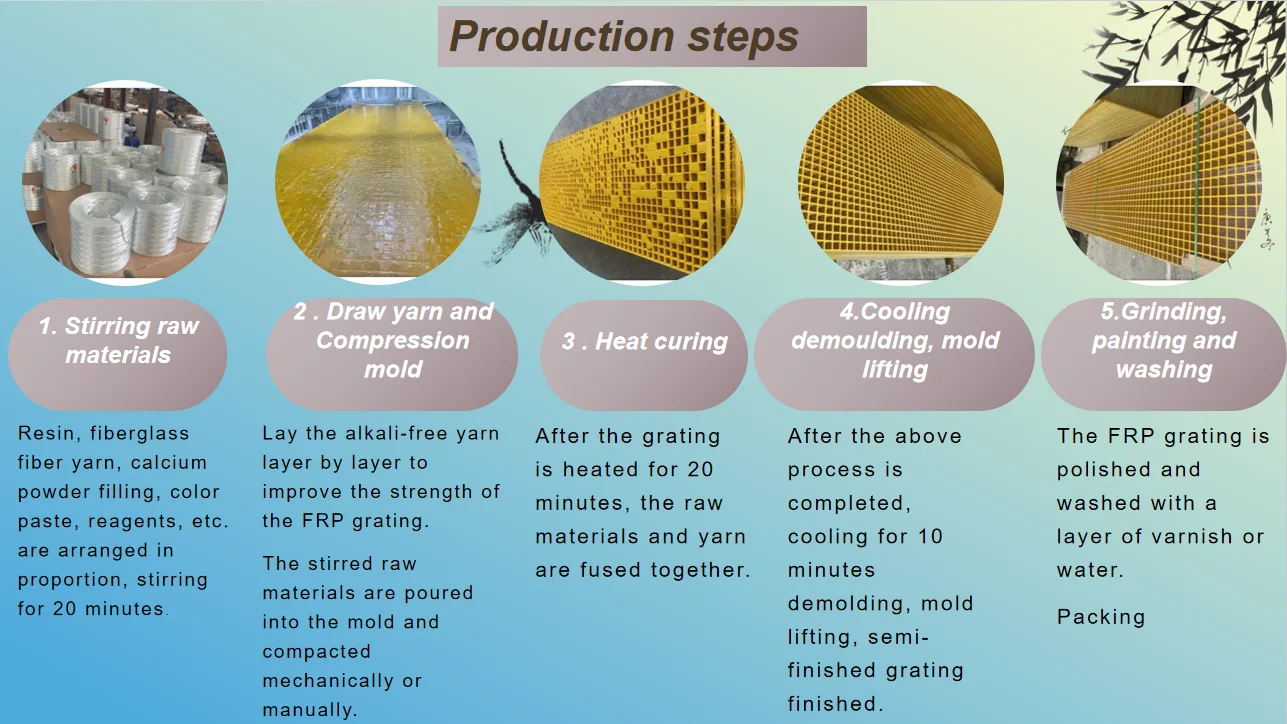 Production steps

1. Stirring raw materials

Resin, fiberglass fiber yarn, calcium powder filling, color paste, reagents, etc. are arranged in proportion, stirring for 20 minutes.

2 . Draw yarn and Compression mold

Lay the alkali-free yarn layer by layer to improve the strength of the FRP grating.

The stirred raw materials are poured into the mold and compacted mechanically or manually.

3 . Heat curing

After the grating is heated for 20 minutes, the raw materials and yarn are fused together.

4.Cooling demoulding, mold lifting

After the above process is completed, cooling for 10 minutes demolding, mold lifting, semi-finished grating finished.

5.Grinding, painting and washing

The FRP grating is polished and washed with a layer of varnish or water.

Packing